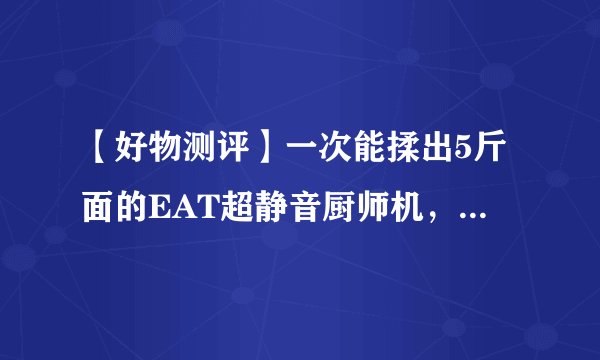 【好物测评】一次能揉出5斤面的EAT超静音厨师机，...